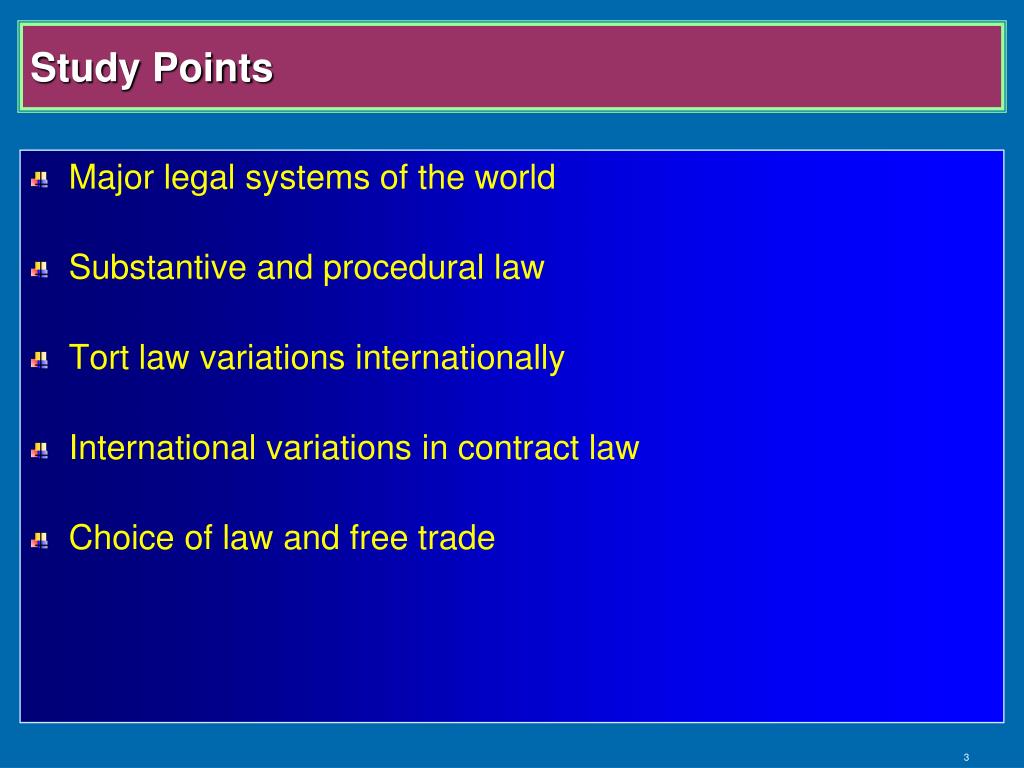 Study Points

Major legal systems of the world

Substantive and procedural law

Tort law variations internationally

International variations in contract law

Choice of law and free trade

3